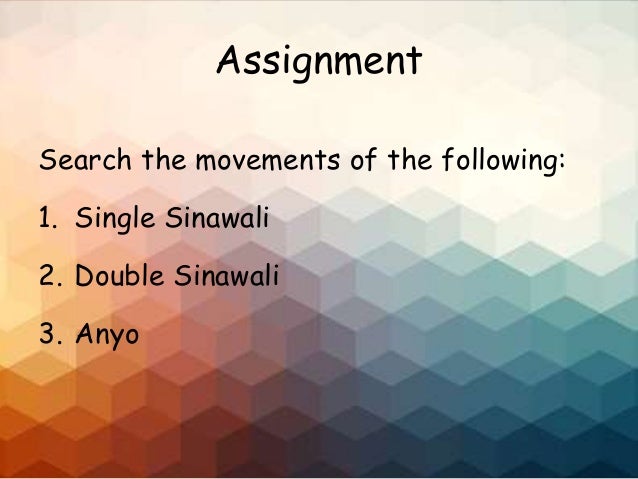 Assignment

Search the movements of the following:

1. Single Sinawali

2. Double Sinawali

3. Anyo